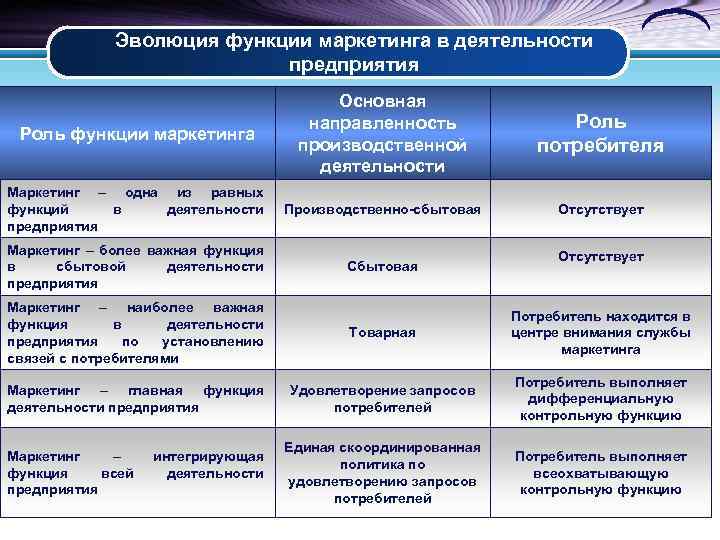 Эволюция функции маркетинга в деятельности предприятия

| Роль функции маркетинга | Основная направленность производственной деятельности | Роль потребителя |
|---|---|---|
| Маркетинг – одна из равных функций в деятельности предприятия | Производственно-сбытовая | Отсутствует |
| Маркетинг – более важная функция в сбытовой деятельности предприятия | Сбытовая | Отсутствует |
| Маркетинг – наиболее важная функция в деятельности предприятия по установлению связей с потребителями | Товарная | Потребитель находится в центре внимания службы маркетинга |
| Маркетинг – главная функция деятельности предприятия | Удовлетворение запросов потребителей | Потребитель выполняет дифференциальную контрольную функцию |
| Маркетинг – интегрирующая функция всей деятельности предприятия | Единая скоординированная политика по удовлетворению запросов потребителей | Потребитель выполняет всеохватывающую контрольную функцию |